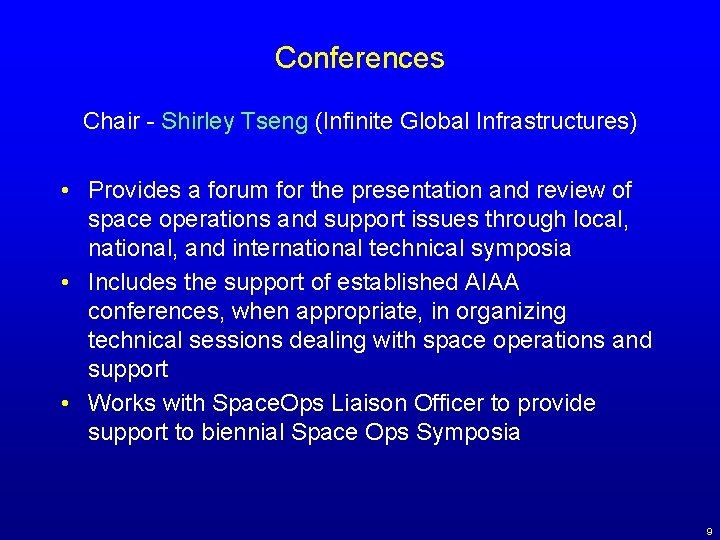 Conferences

Chair - Shirley Tseng (Infinite Global Infrastructures)

• Provides a forum for the presentation and review of space operations and support issues through local, national, and international technical symposia
• Includes the support of established AIAA conferences, when appropriate, in organizing technical sessions dealing with space operations and support
• Works with SpaceOps Liaison Officer to provide support to biennial Space Ops Symposia

9